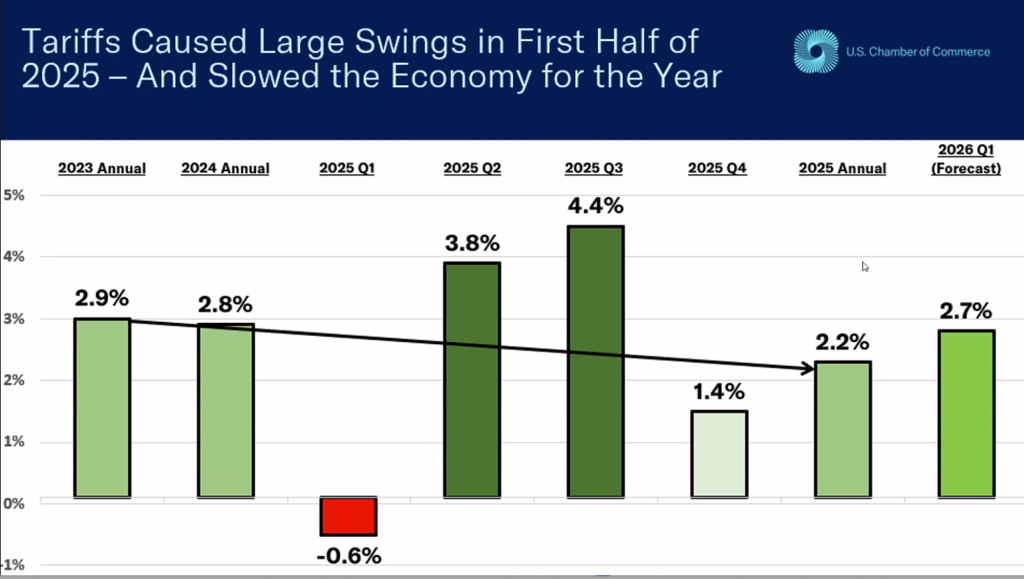 Tariffs Caused Large Swings in First Half of 2025 – And Slowed the Economy for the Year

U.S. Chamber of Commerce

2023 Annual
2024 Annual
2025 Q1
2025 Q2
2025 Q3
2025 Q4
2025 Annual
2026 Q1 (Forecast)

5%
4%
3%
2%
1%
0%
-1%

2.9%
2.8%
-0.6%
3.8%
4.4%
1.4%
2.2%
2.7%